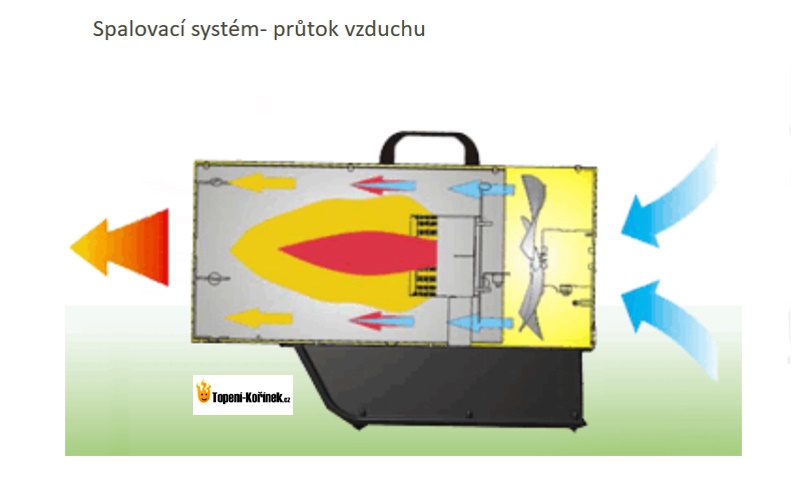 Spalovací systém- průtok vzduchu

Topeni-Kořínek.cz